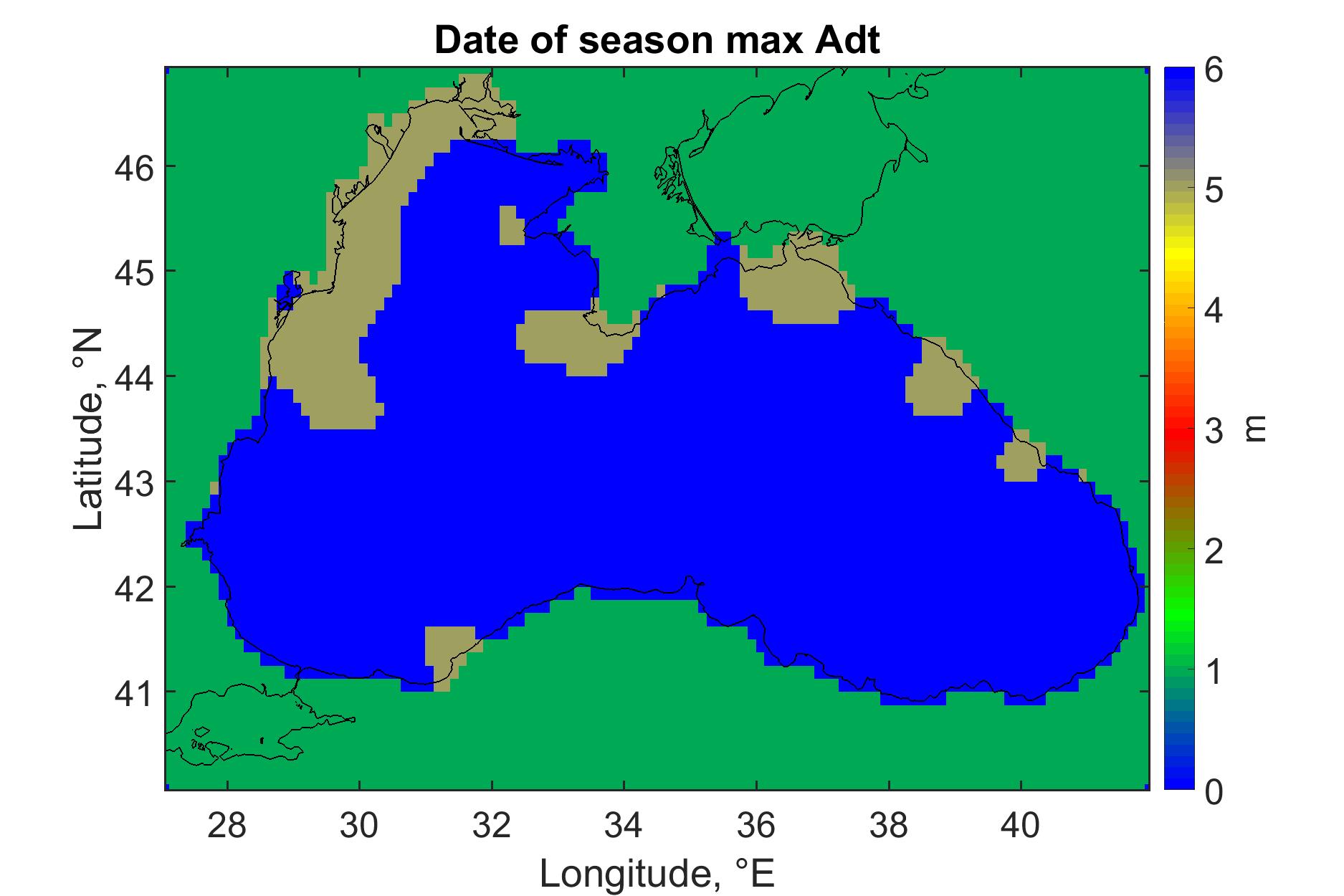 Date of season max Adt

Latitude, °N

46
45
44
43
42
41

28 30 32 34 36 38 40

Longitude, °E

6
5
4
3
2
1
0

m